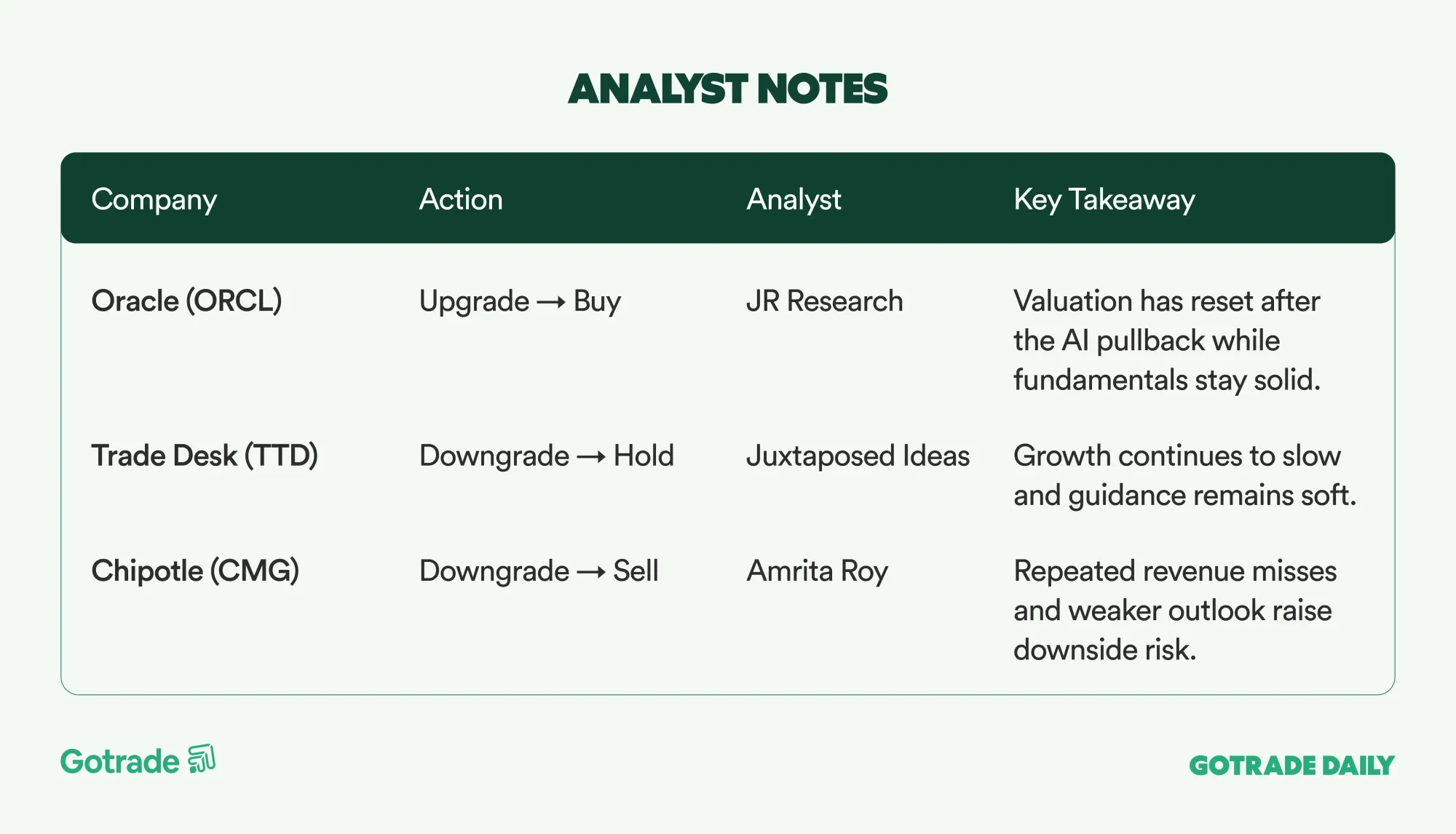 ANALYST NOTES

| Company | Action | Analyst | Key Takeaway |
|---|---|---|---|
| Oracle (ORCL) | Upgrade → Buy | JR Research | Valuation has reset after the AI pullback while fundamentals stay solid. |
| Trade Desk (TTD) | Downgrade → Hold | Juxtaposed Ideas | Growth continues to slow and guidance remains soft. |
| Chipotle (CMG) | Downgrade → Sell | Amrita Roy | Repeated revenue misses and weaker outlook raise downside risk. |

Gotrade

GOTRADE DAILY